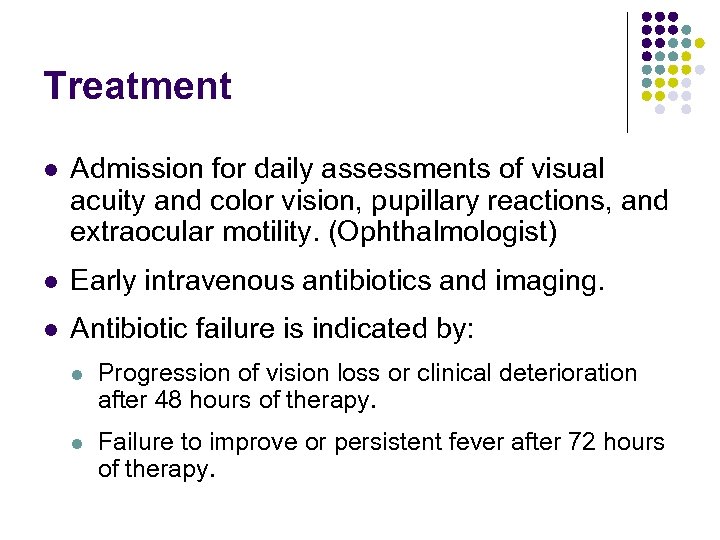 Treatment

- Admission for daily assessments of visual acuity and color vision, pupillary reactions, and extraocular motility. (Ophthalmologist)
- Early intravenous antibiotics and imaging.
- Antibiotic failure is indicated by:
  - Progression of vision loss or clinical deterioration after 48 hours of therapy.
  - Failure to improve or persistent fever after 72 hours of therapy.